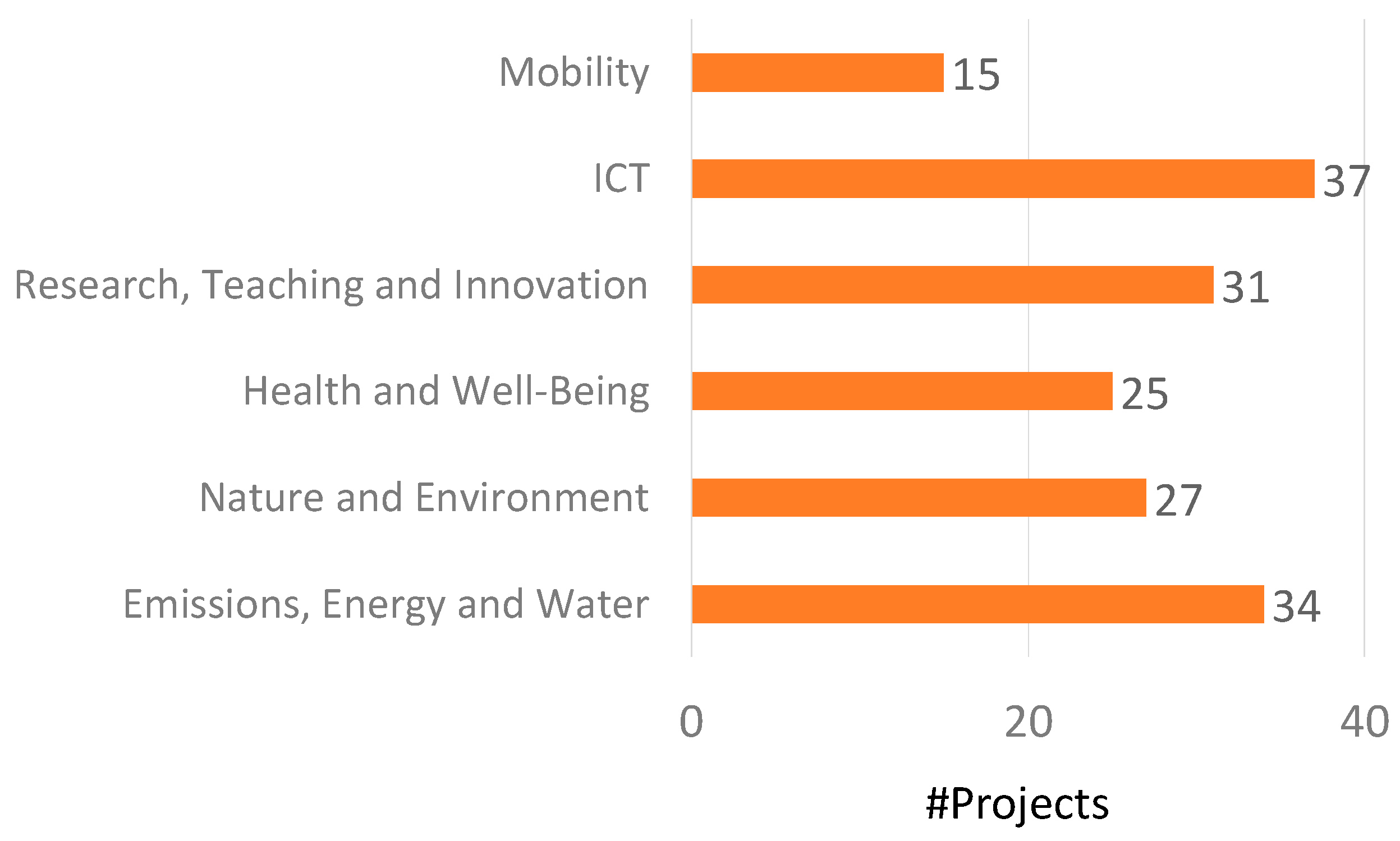 Mobility 15
ICT 37
Research, Teaching and Innovation 31
Health and Well-Being 25
Nature and Environment 27
Emissions, Energy and Water 34

0 20 40

#Projects